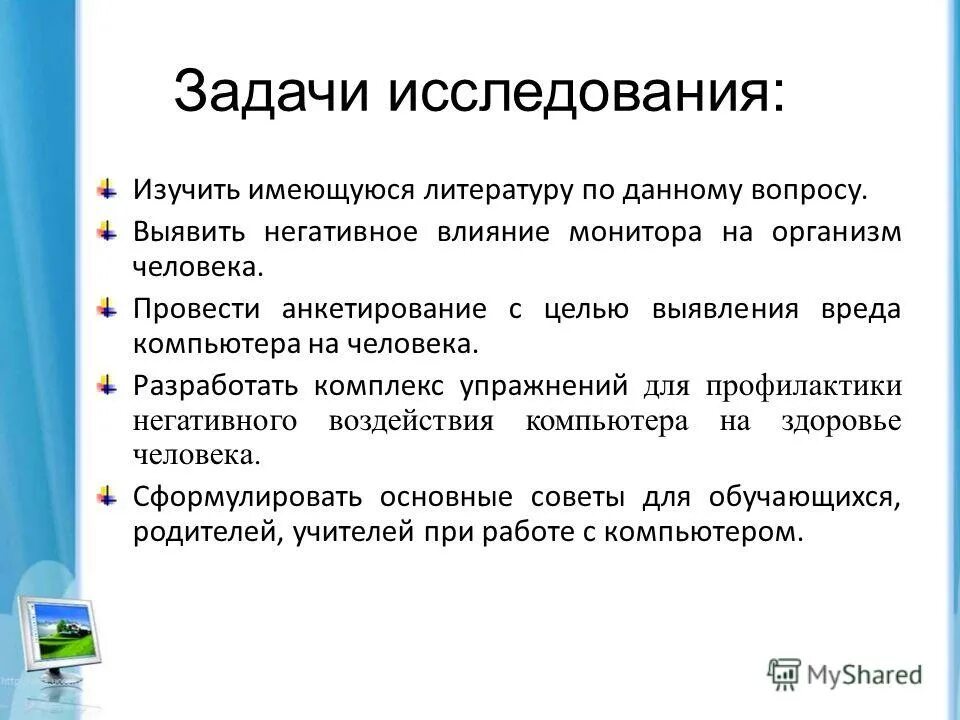 Задачи исследования:

Изучить имеющуюся литературу по данному вопросу.

Выявить негативное влияние монитора на организм человека.

Провести анкетирование с целью выявления вреда компьютера на человека.

Разработать комплекс упражнений для профилактики негативного воздействия компьютера на здоровье человека.

Сформулировать основные советы для обучающихся, родителей, учителей при работе с компьютером.

MyShared